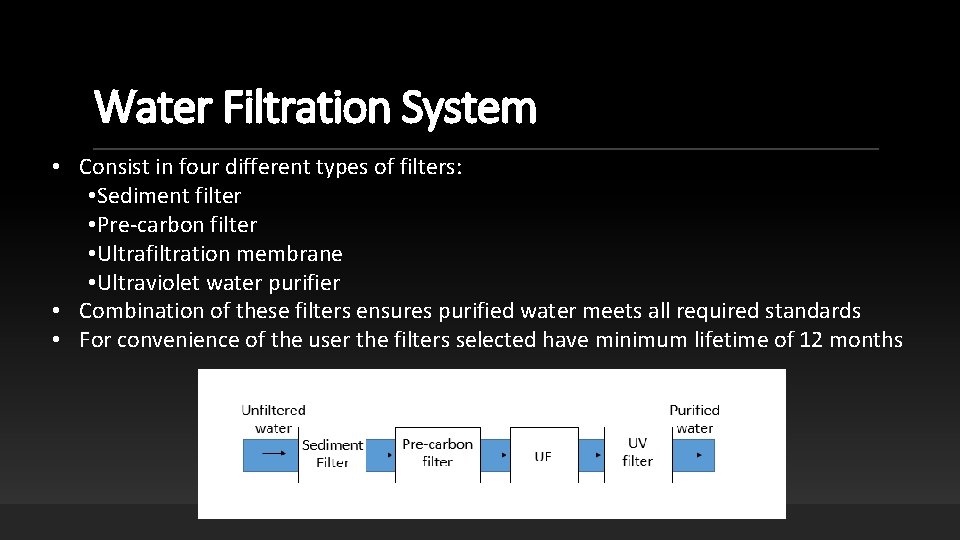 Water Filtration System

• Consist in four different types of filters:
•Sediment filter
•Pre-carbon filter
•Ultrafiltration membrane
•Ultraviolet water purifier
• Combination of these filters ensures purified water meets all required standards
• For convenience of the user the filters selected have minimum lifetime of 12 months

Unfiltered water
Sediment Filter
Pre-carbon filter
UF
UV filter
Purified water